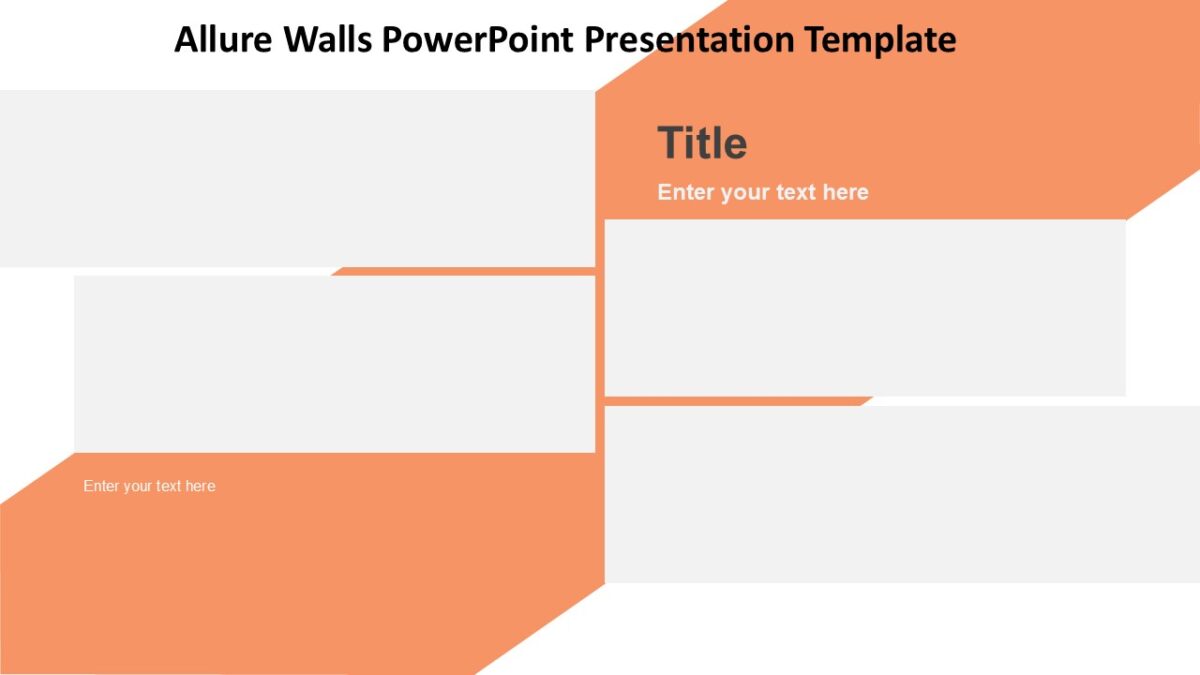 Allure Walls PowerPoint Presentation Template

Title

Enter your text here

Enter your text here